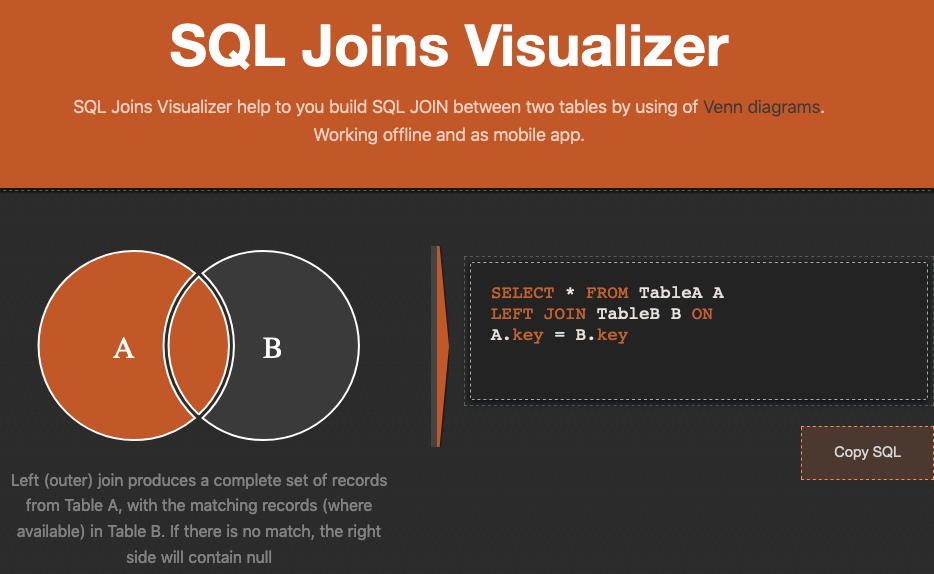 SQL Joins Visualizer

SQL Joins Visualizer help to you build SQL JOIN between two tables by using of Venn diagrams. Working offline and as mobile app.

A

B

SELECT * FROM TableA A
LEFT JOIN TableB B ON
A.key = B.key

Copy SQL

Left (outer) join produces a complete set of records from Table A, with the matching records (where available) in Table B. If there is no match, the right side will contain null